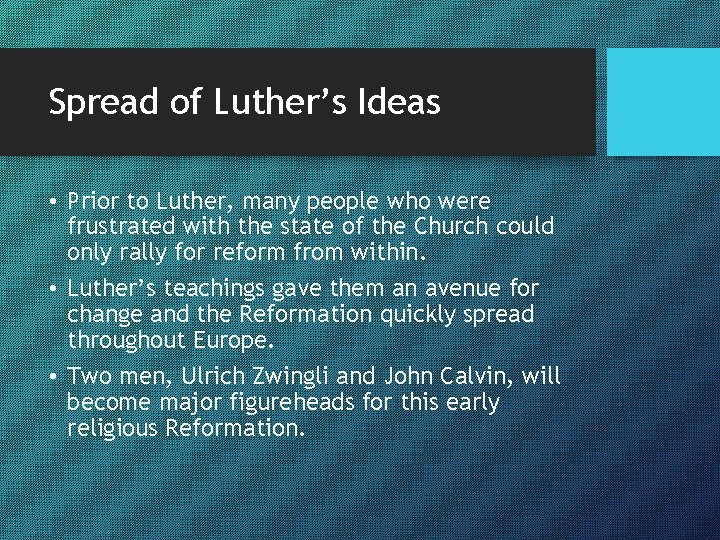 Spread of Luther’s Ideas

• Prior to Luther, many people who were frustrated with the state of the Church could only rally for reform from within.

• Luther’s teachings gave them an avenue for change and the Reformation quickly spread throughout Europe.

• Two men, Ulrich Zwingli and John Calvin, will become major figureheads for this early religious Reformation.